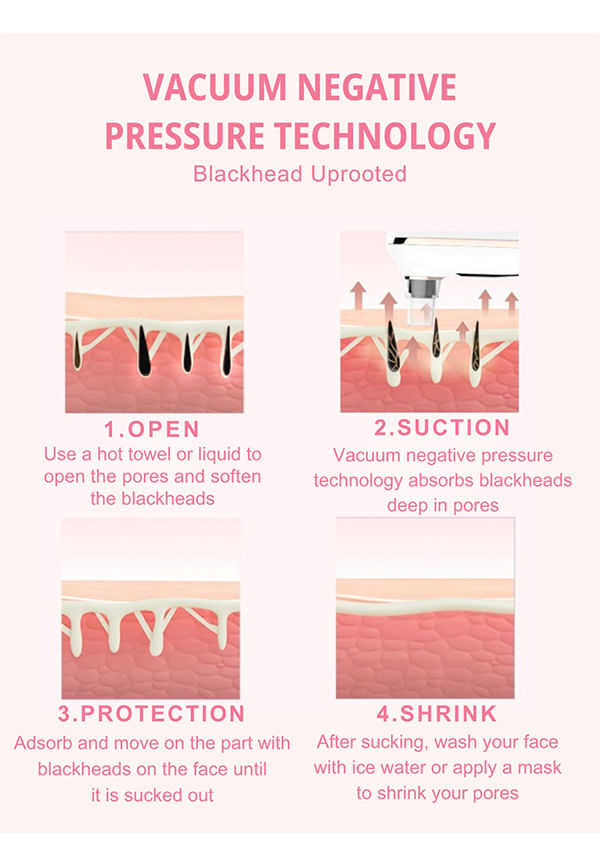 VACUUM NEGATIVE PRESSURE TECHNOLOGY
Blackhead Uprooted

1.OPEN
Use a hot towel or liquid to open the pores and soften the blackheads

2.SUCTION
Vacuum negative pressure technology absorbs blackheads deep in pores

3.PROTECTION
Adsorb and move on the part with blackheads on the face until it is sucked out

4.SHRINK
After sucking, wash your face with ice water or apply a mask to shrink your pores